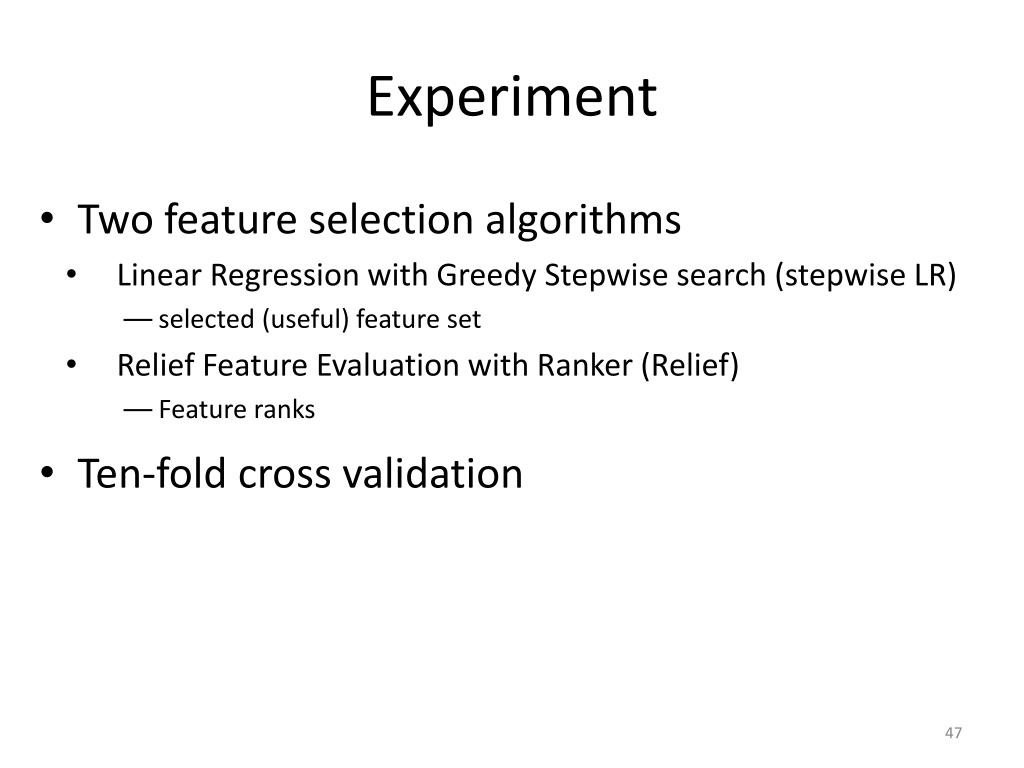 Experiment

• Two feature selection algorithms
  • Linear Regression with Greedy Stepwise search (stepwise LR)
    — selected (useful) feature set
  • Relief Feature Evaluation with Ranker (Relief)
    — Feature ranks
• Ten-fold cross validation

47